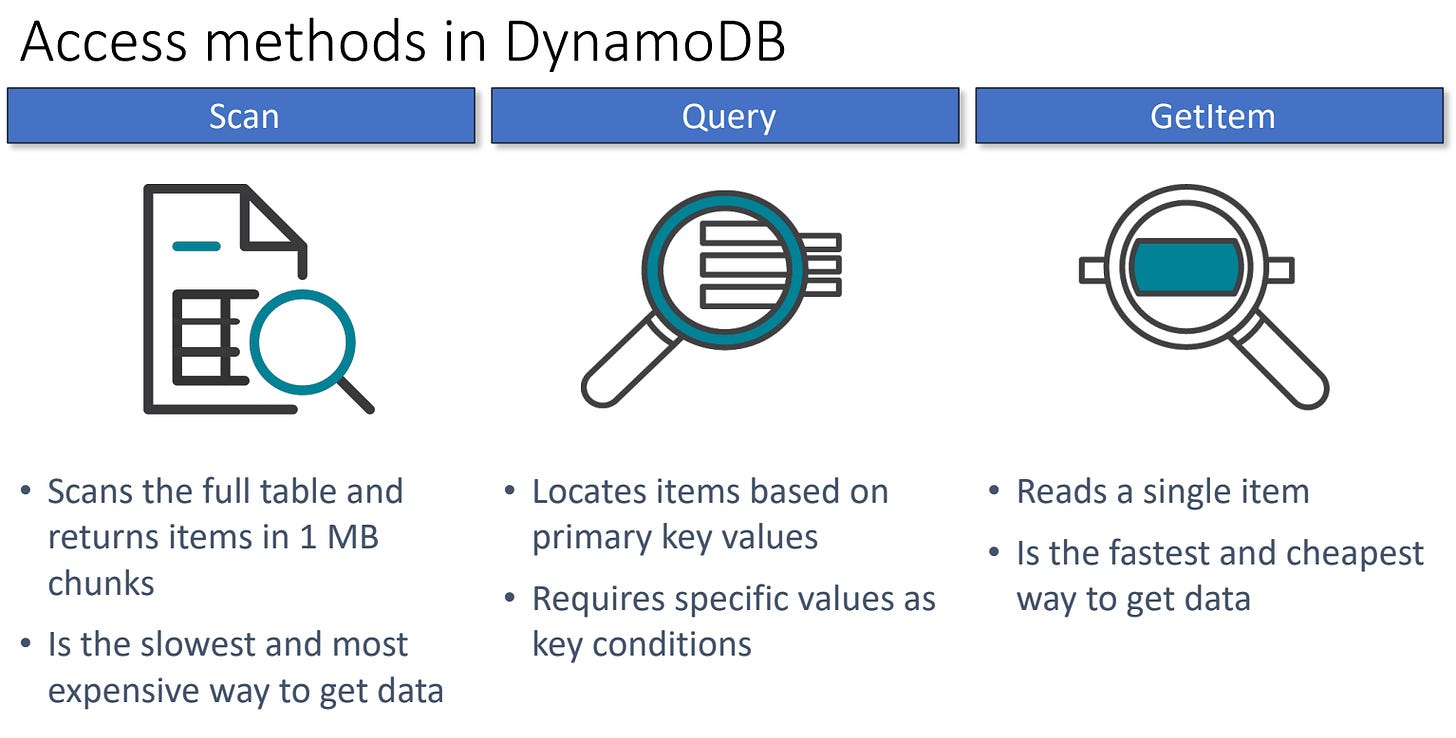 Access methods in DynamoDB

Scan

• Scans the full table and returns items in 1 MB chunks

• Is the slowest and most expensive way to get data

Query

• Locates items based on primary key values

• Requires specific values as key conditions

GetItem

• Reads a single item

• Is the fastest and cheapest way to get data